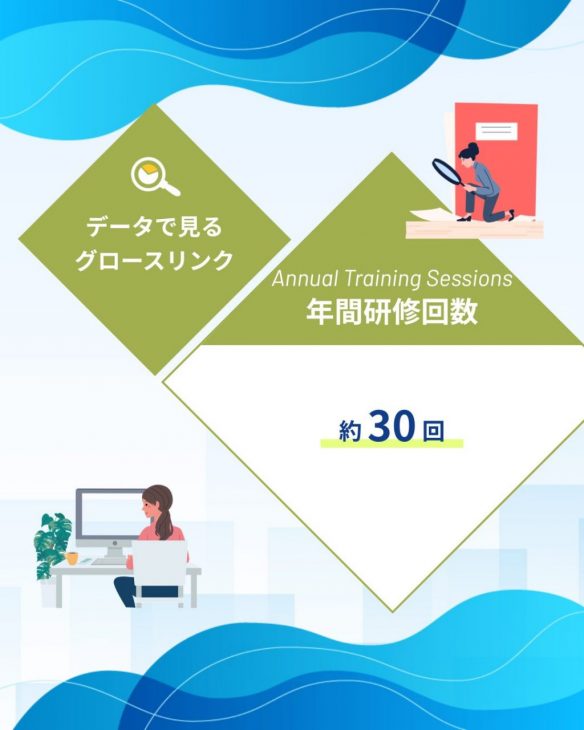 データで見る
グロースリンク

Annual Training Sessions
年間研修回数

約30回